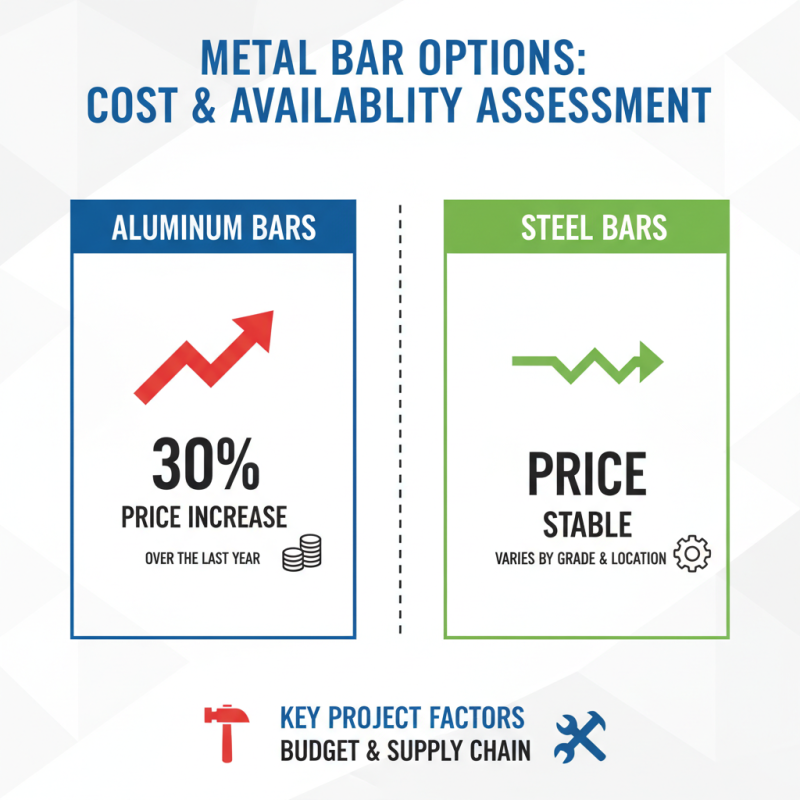 METAL BAR OPTIONS:
COST & AVAILABLITY ASSESSMENT

ALUMINUM BARS

30%
PRICE INCREASE
OVER THE LAST YEAR

STEEL BARS

PRICE
STABLE
VARIES BY GRADE & LOCATION

KEY PROJECT FACTORS
BUDGET & SUPPLY CHAIN